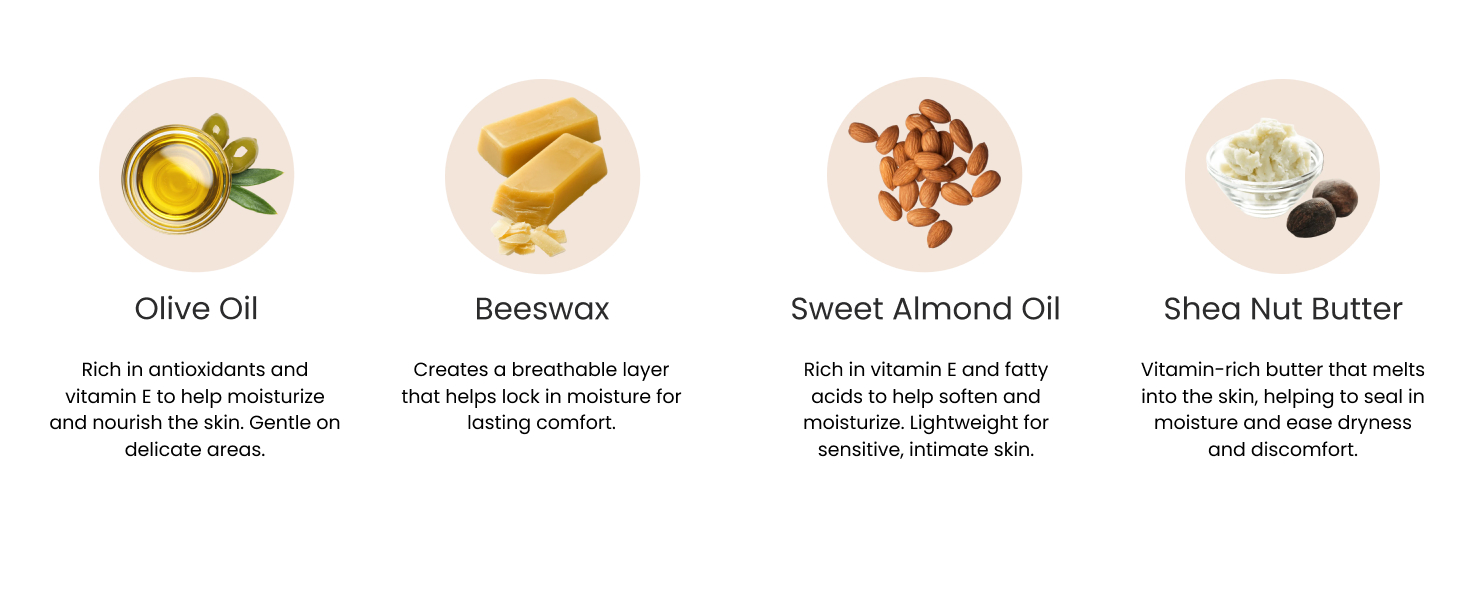 Olive Oil

Rich in antioxidants and vitamin E to help moisturize and nourish the skin. Gentle on delicate areas.

Beeswax

Creates a breathable layer that helps lock in moisture for lasting comfort.

Sweet Almond Oil

Rich in vitamin E and fatty acids to help soften and moisturize. Lightweight for sensitive, intimate skin.

Shea Nut Butter

Vitamin-rich butter that melts into the skin, helping to seal in moisture and ease dryness and discomfort.